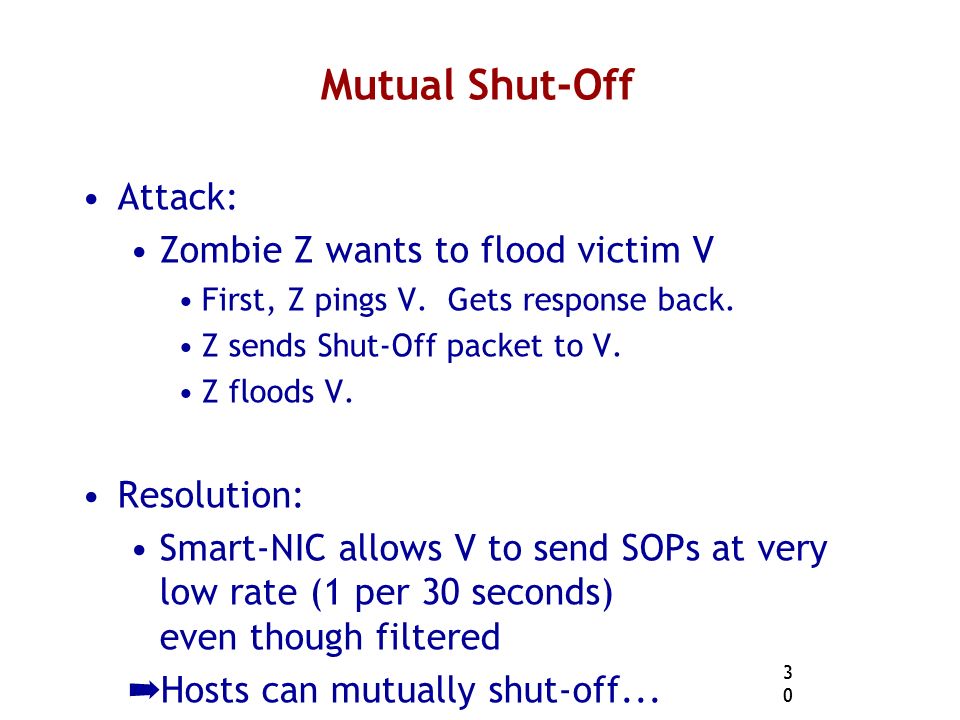 Mutual Shut-Off

• Attack:
  • Zombie Z wants to flood victim V
    • First, Z pings V. Gets response back.
    • Z sends Shut-Off packet to V.
    • Z floods V.

• Resolution:
  • Smart-NIC allows V to send SOPs at very low rate (1 per 30 seconds)
    even though filtered
  ➡Hosts can mutually shut-off...

30